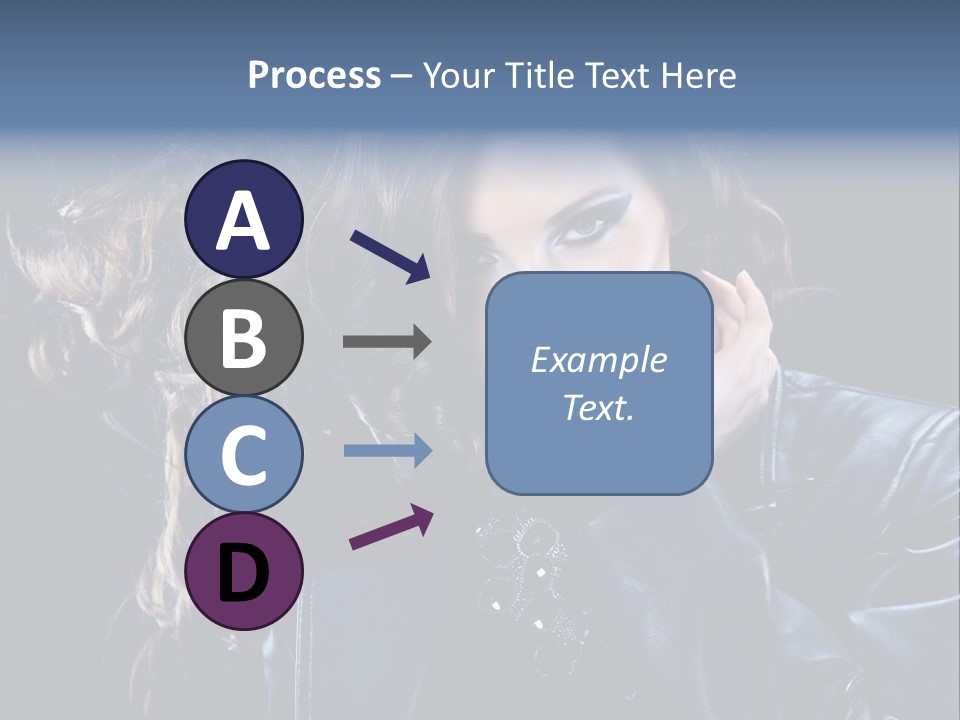 Process – Your Title Text Here

A

B

C

D

Example Text.